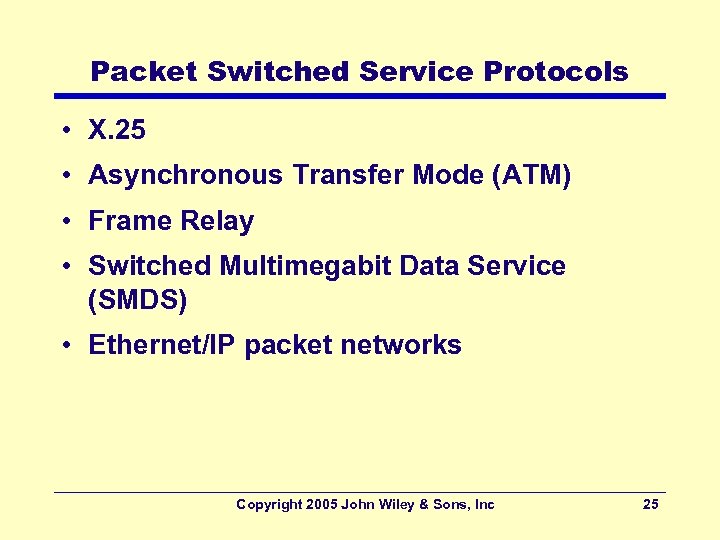 Packet Switched Service Protocols

• X.25
• Asynchronous Transfer Mode (ATM)
• Frame Relay
• Switched Multimegabit Data Service (SMDS)
• Ethernet/IP packet networks

Copyright 2005 John Wiley & Sons, Inc

25